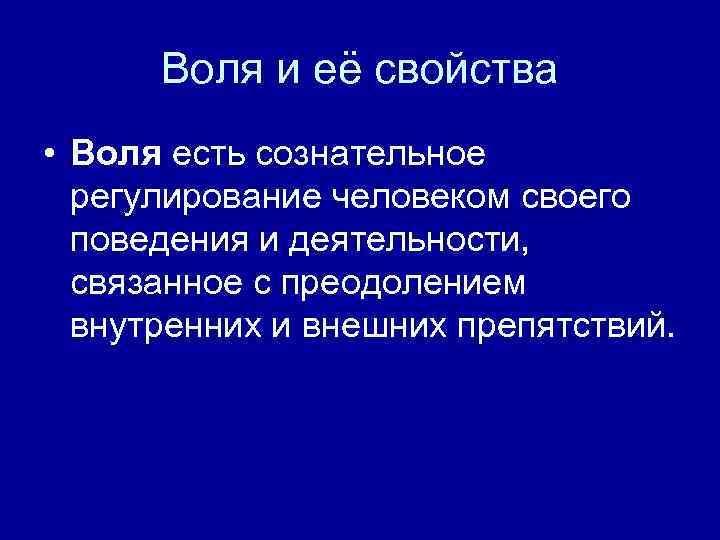 Воля и её свойства

• Воля есть сознательное регулирование человеком своего поведения и деятельности, связанное с преодолением внутренних и внешних препятствий.